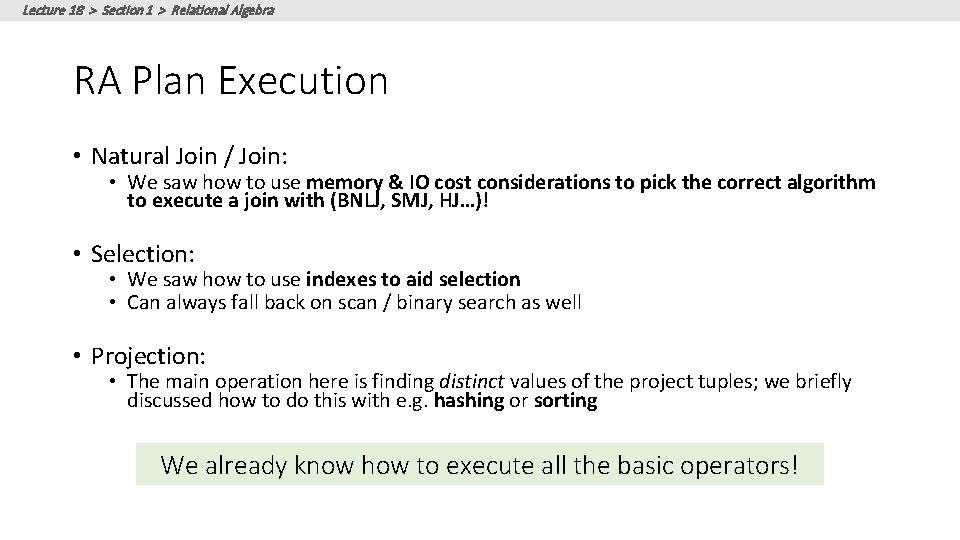 Lecture 18 > Section 1 > Relational Algebra

RA Plan Execution

• Natural Join / Join:
  • We saw how to use memory & IO cost considerations to pick the correct algorithm to execute a join with (BNLJ, SMJ, HJ…)!

• Selection:
  • We saw how to use indexes to aid selection
  • Can always fall back on scan / binary search as well

• Projection:
  • The main operation here is finding distinct values of the project tuples; we briefly discussed how to do this with e.g. hashing or sorting

We already know how to execute all the basic operators!